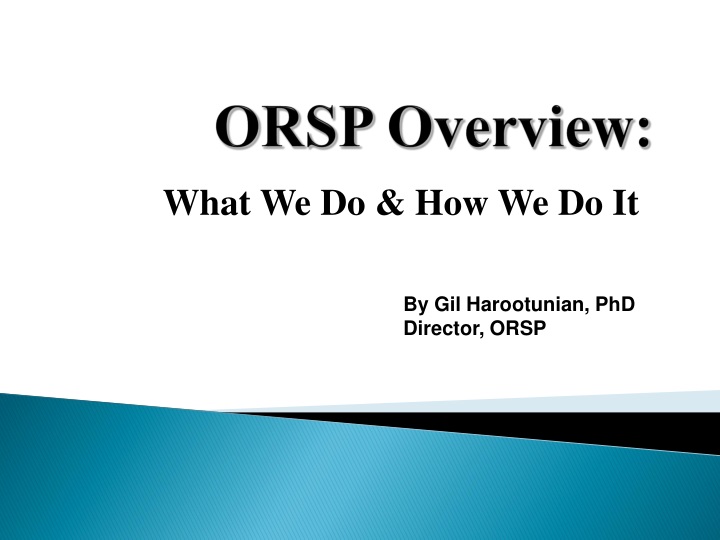 ORSP Overview:

What We Do & How We Do It

By Gil Harootunian, PhD
Director, ORSP